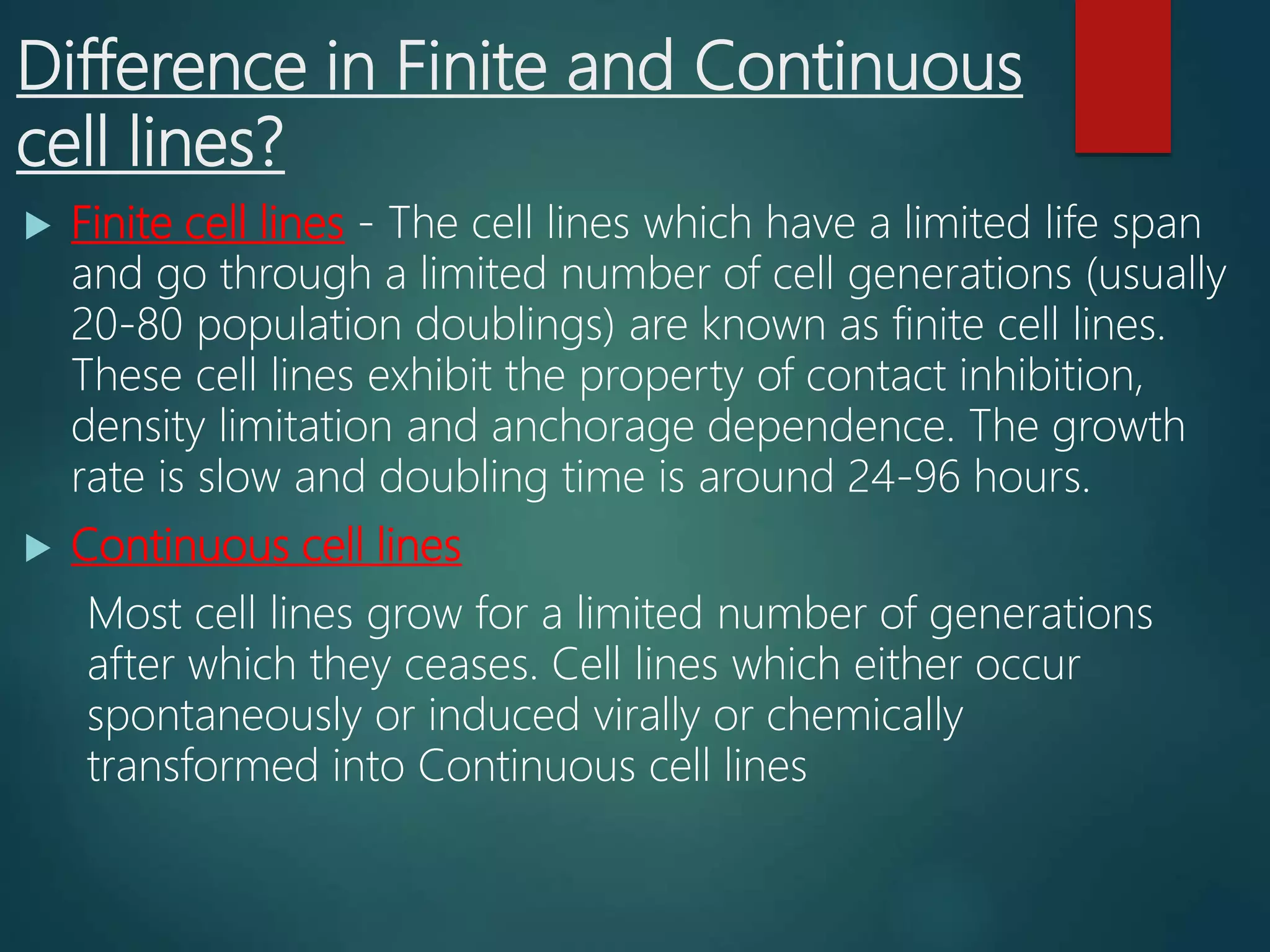 Difference in Finite and Continuous cell lines?

Finite cell lines - The cell lines which have a limited life span and go through a limited number of cell generations (usually 20-80 population doublings) are known as finite cell lines. These cell lines exhibit the property of contact inhibition, density limitation and anchorage dependence. The growth rate is slow and doubling time is around 24-96 hours.

Continuous cell lines

Most cell lines grow for a limited number of generations after which they ceases. Cell lines which either occur spontaneously or induced virally or chemically transformed into Continuous cell lines